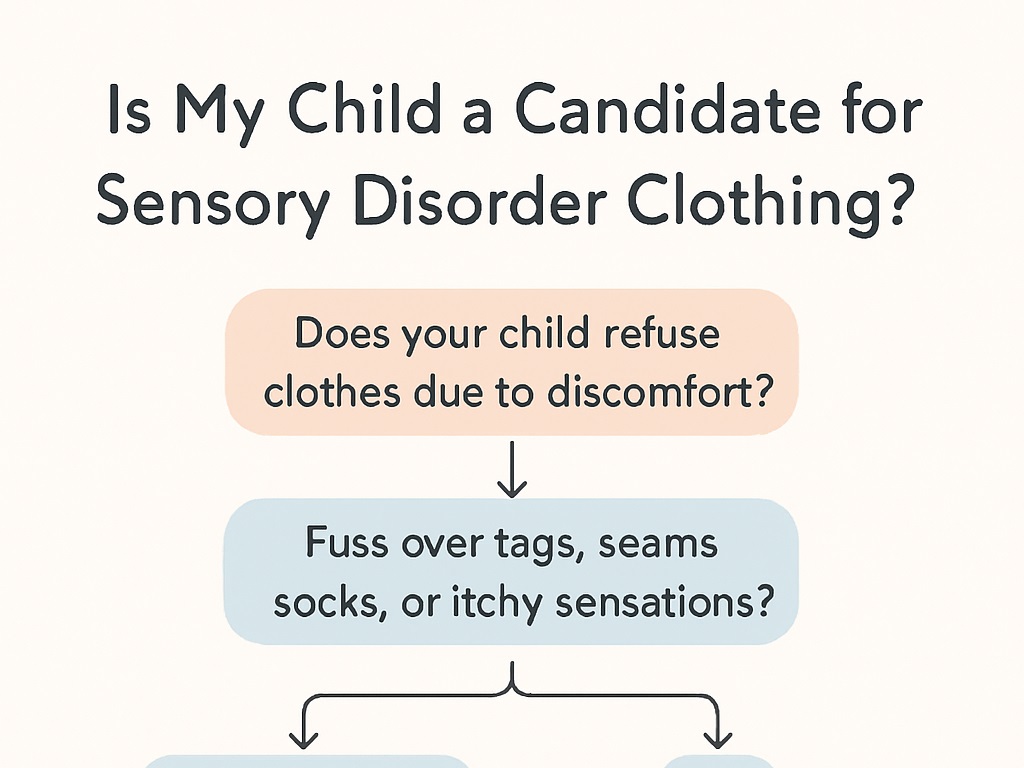 Is My Child a Candidate for Sensory Disorder Clothing?

Does your child refuse clothes due to discomfort?

Fuss over tags, seams socks, or itchy sensations?